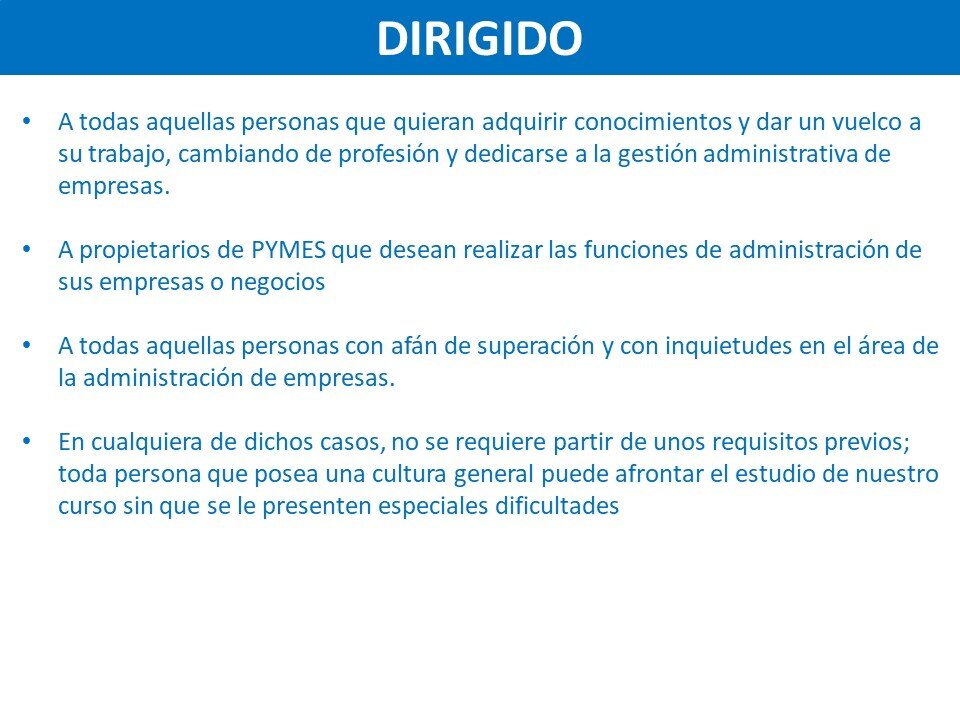 DIRIGIDO

• A todas aquellas personas que quieran adquirir conocimientos y dar un vuelco a su trabajo, cambiando de profesión y dedicarse a la gestión administrativa de empresas.

• A propietarios de PYMES que desean realizar las funciones de administración de sus empresas o negocios

• A todas aquellas personas con afán de superación y con inquietudes en el área de la administración de empresas.

• En cualquiera de dichos casos, no se requiere partir de unos requisitos previos; toda persona que posea una cultura general puede afrontar el estudio de nuestro curso sin que se le presenten especiales dificultades